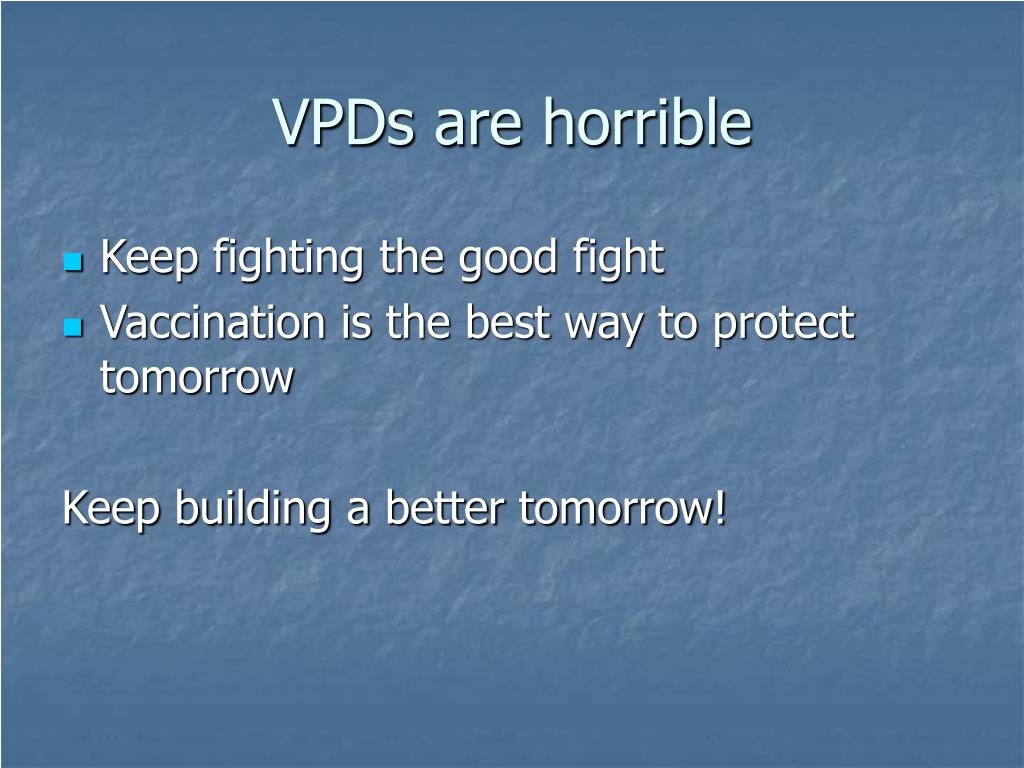 VPDs are horrible

- Keep fighting the good fight
- Vaccination is the best way to protect tomorrow

Keep building a better tomorrow!